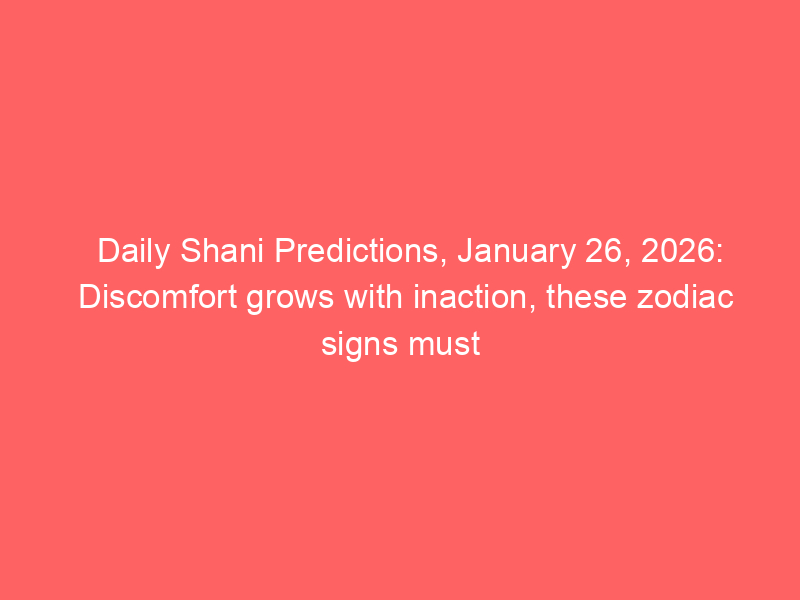 Daily Shani Predictions, January 26, 2026: Discomfort grows with inaction, these zodiac signs must